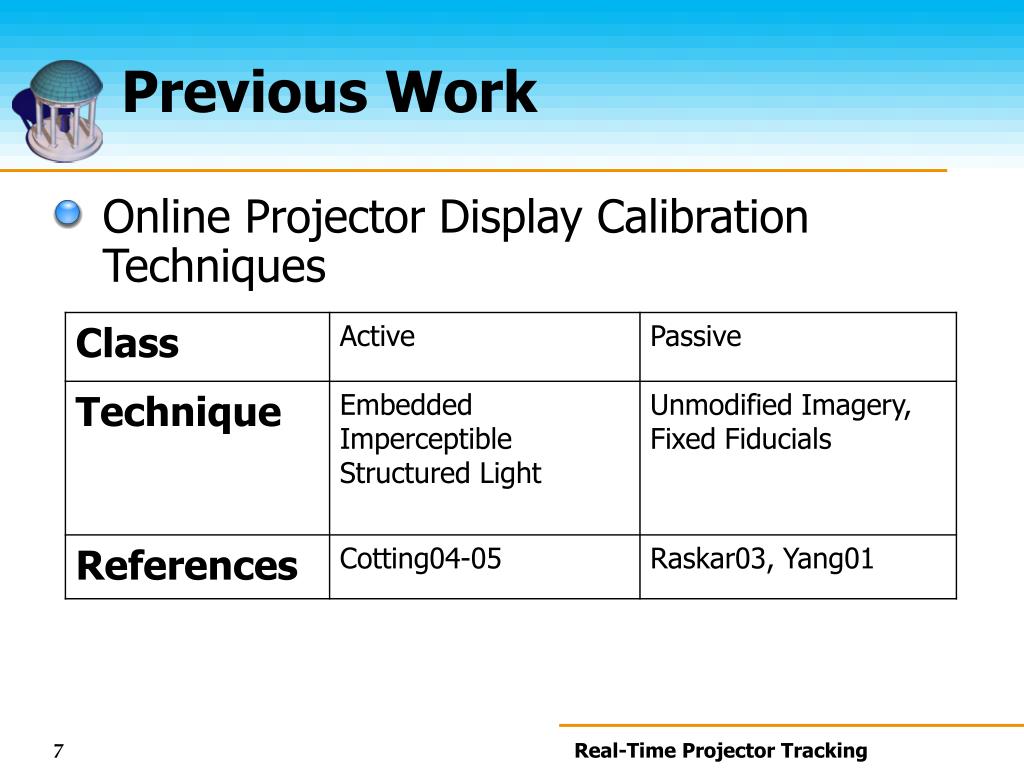 Previous Work

Online Projector Display Calibration Techniques

| Class | Active | Passive |
|---|---|---|
| Technique | Embedded Imperceptible Structured Light | Unmodified Imagery, Fixed Fiducials |
| References | Cotting04-05 | Raskar03, Yang01 |

7

Real-Time Projector Tracking